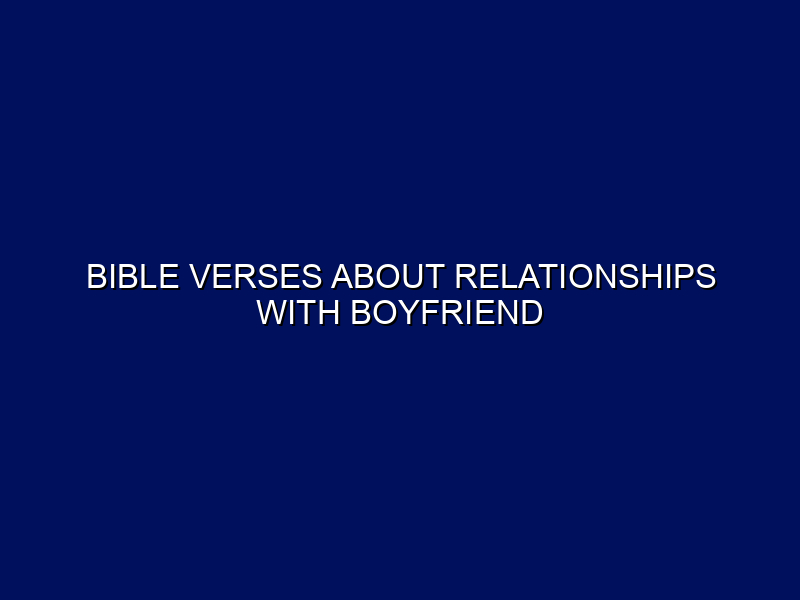 BIBLE VERSES ABOUT RELATIONSHIPS WITH BOYFRIEND